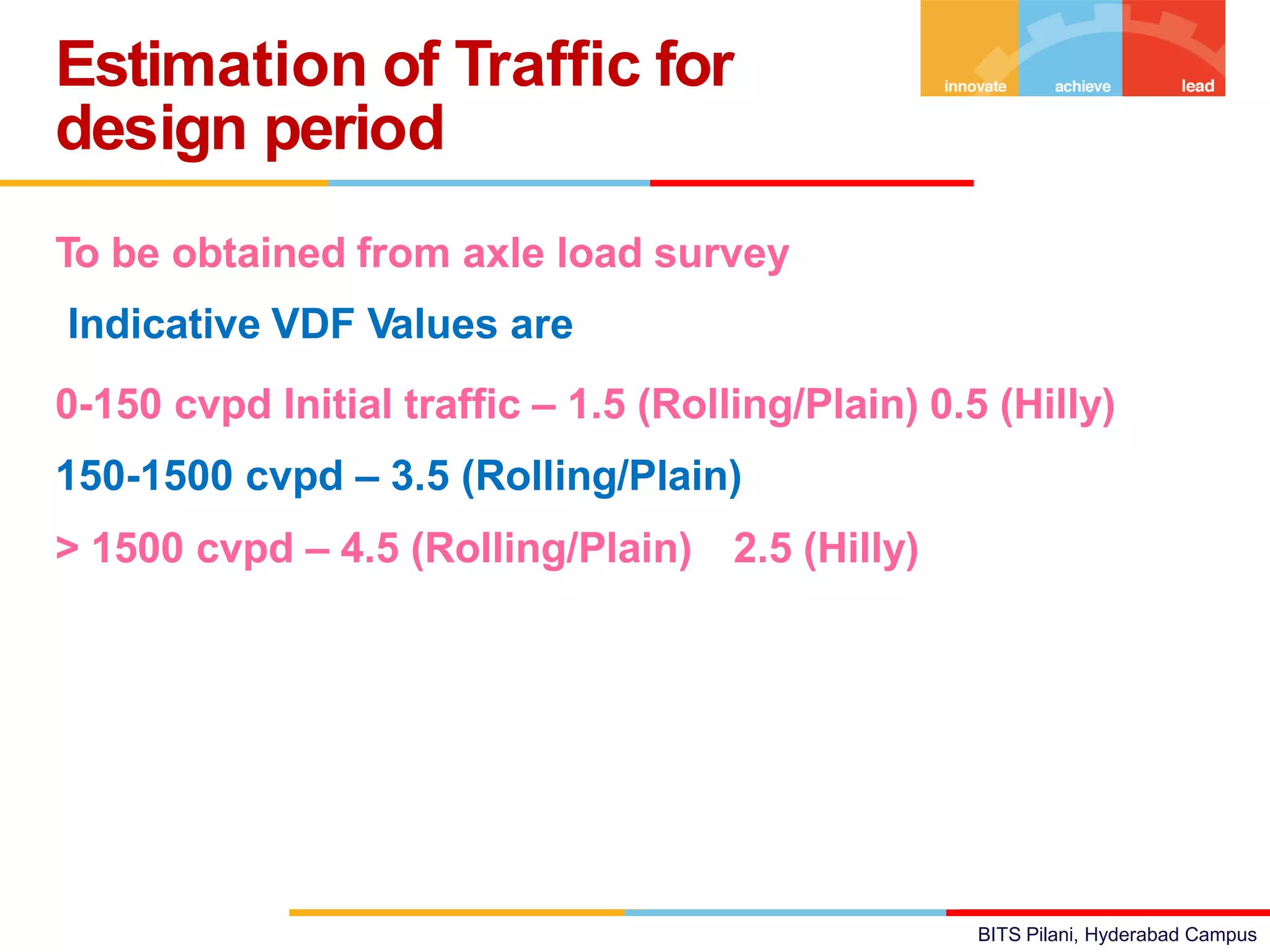 Estimation of Traffic for design period

innovate achieve lead

To be obtained from axle load survey

Indicative VDF Values are

0-150 cvpd Initial traffic – 1.5 (Rolling/Plain) 0.5 (Hilly)

150-1500 cvpd – 3.5 (Rolling/Plain)

> 1500 cvpd – 4.5 (Rolling/Plain) 2.5 (Hilly)

BITS Pilani, Hyderabad Campus